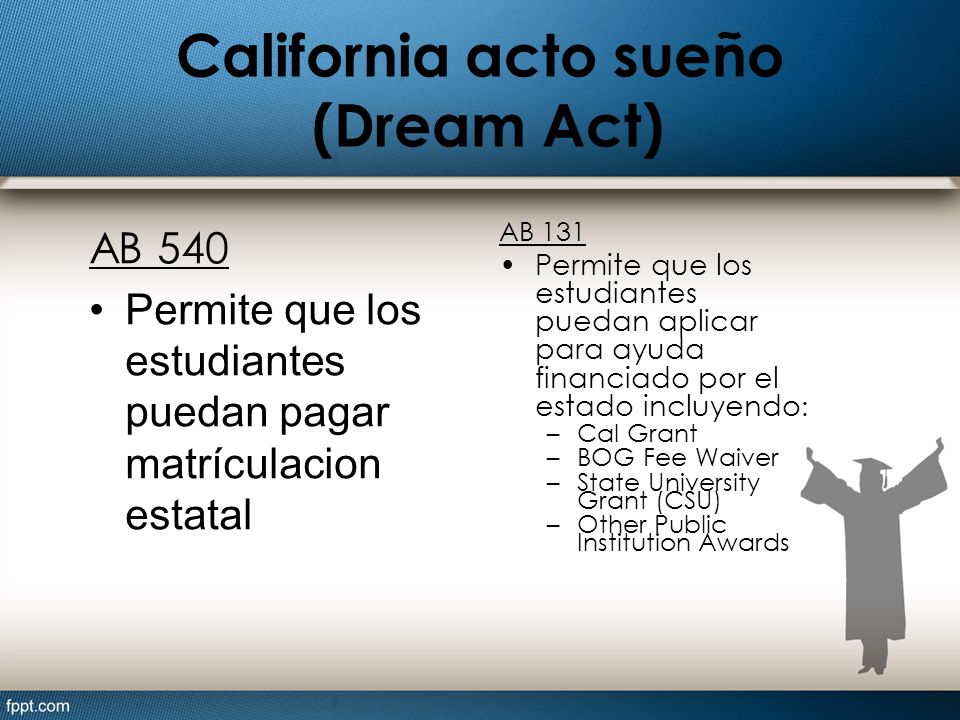 California acto sueño (Dream Act)

AB 540

• Permite que los estudiantes puedan pagar matrículacion estatal

AB 131

• Permite que los estudiantes puedan aplicar para ayuda financiado por el estado incluyendo:
  – Cal Grant
  – BOG Fee Waiver
  – State University Grant (CSU)
  – Other Public Institution Awards

fppt.com